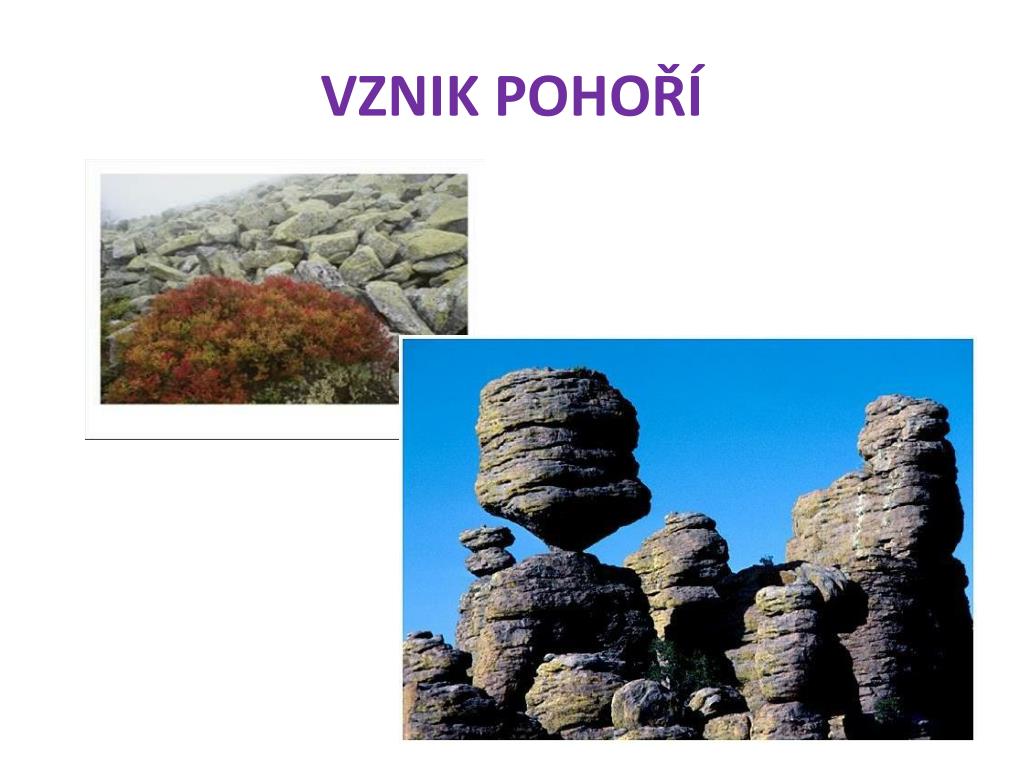 VZNIK POHOŘÍ